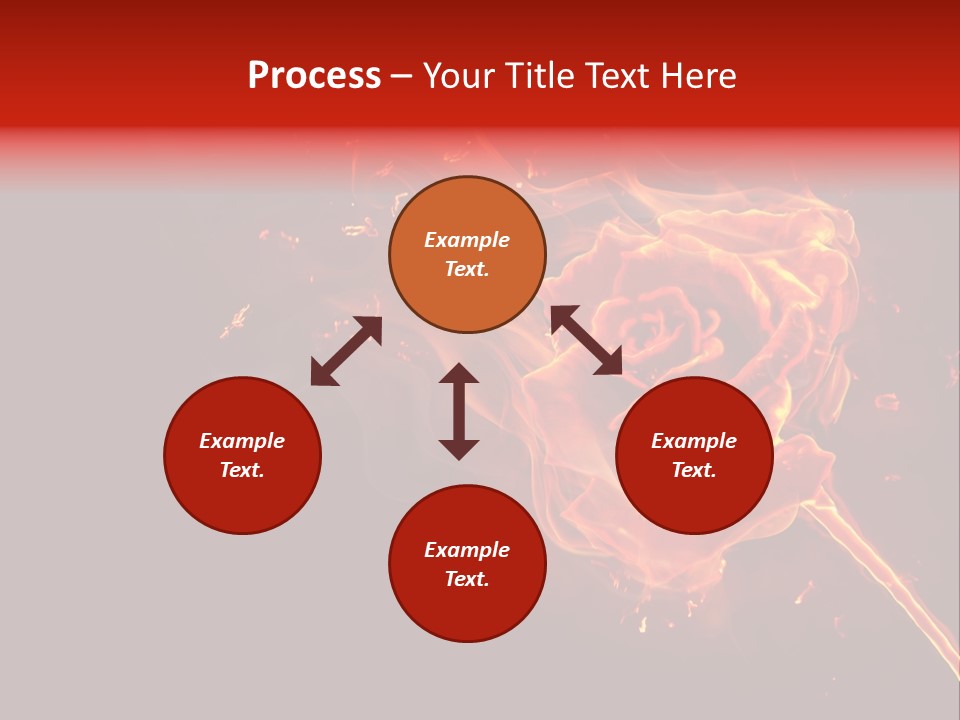 Process – Your Title Text Here

Example Text.

Example Text.

Example Text.

Example Text.